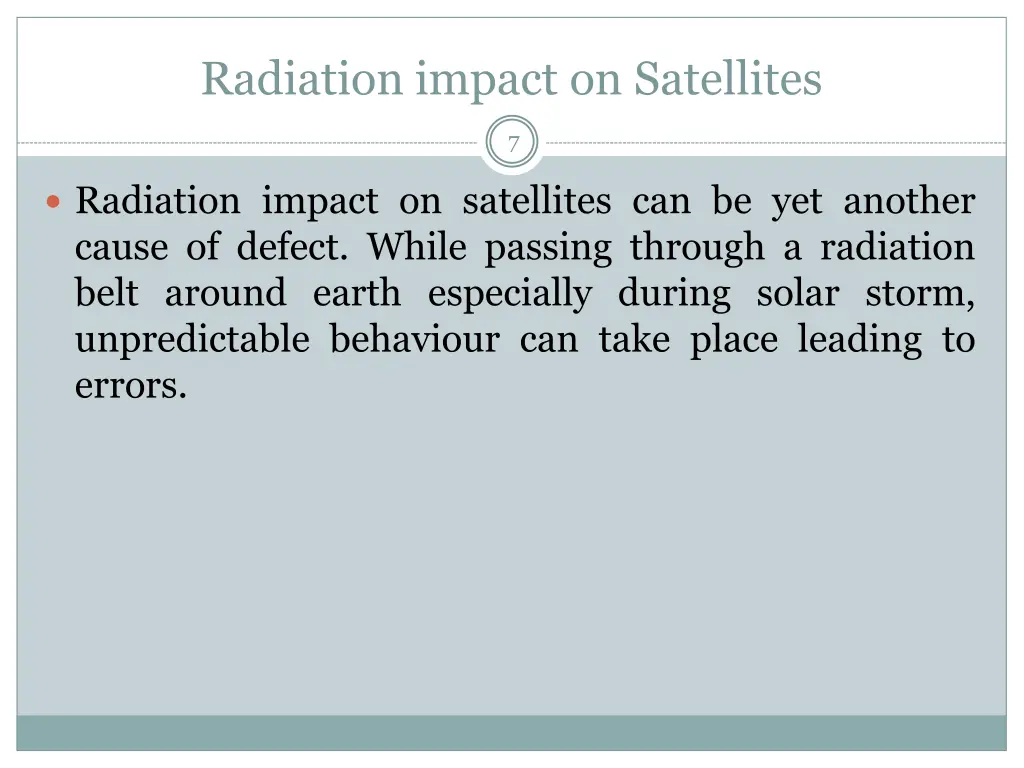 Radiation impact on Satellites

7

Radiation impact on satellites can be yet another cause of defect. While passing through a radiation belt around earth especially during solar storm, unpredictable behaviour can take place leading to errors.